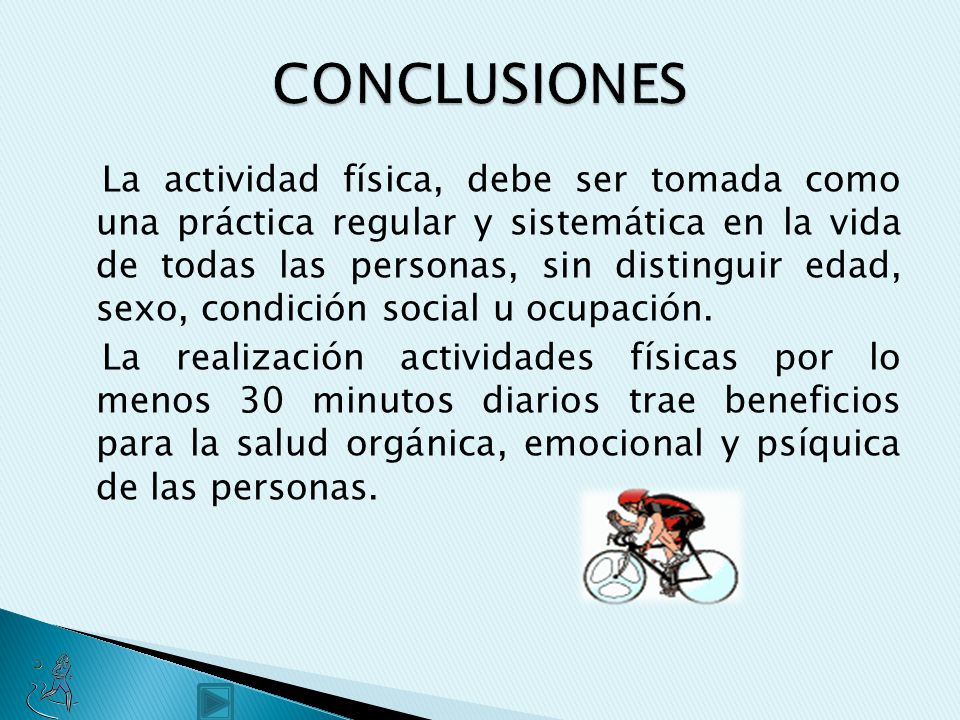 CONCLUSIONES

La actividad física, debe ser tomada como una práctica regular y sistemática en la vida de todas las personas, sin distinguir edad, sexo, condición social u ocupación.

La realización actividades físicas por lo menos 30 minutos diarios trae beneficios para la salud orgánica, emocional y psíquica de las personas.